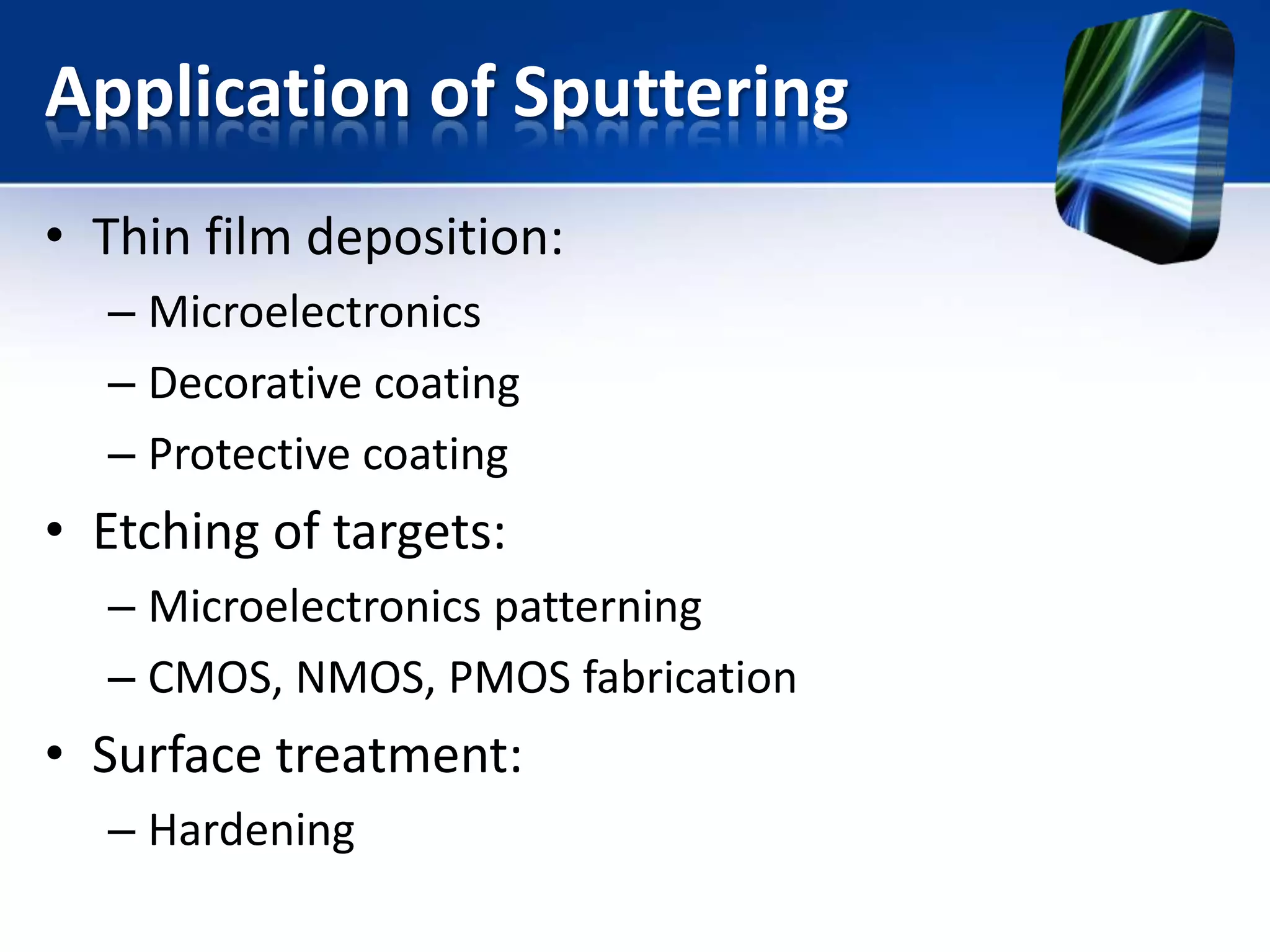 Application of Sputtering

• Thin film deposition:
– Microelectronics
– Decorative coating
– Protective coating
• Etching of targets:
– Microelectronics patterning
– CMOS, NMOS, PMOS fabrication
• Surface treatment:
– Hardening